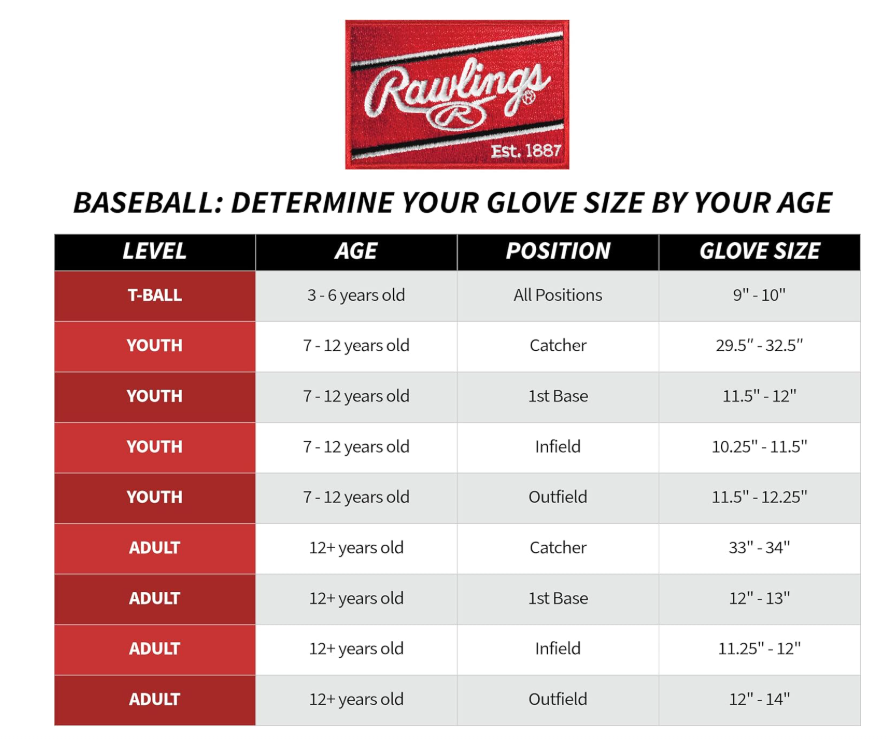 Rawlings
R
Est. 1887

BASEBALL: DETERMINE YOUR GLOVE SIZE BY YOUR AGE

| LEVEL | AGE | POSITION | GLOVE SIZE |
|---|---|---|---|
| T-BALL | 3 - 6 years old | All Positions | 9" - 10" |
| YOUTH | 7 - 12 years old | Catcher | 29.5" - 32.5" |
| YOUTH | 7 - 12 years old | 1st Base | 11.5" - 12" |
| YOUTH | 7 - 12 years old | Infield | 10.25" - 11.5" |
| YOUTH | 7 - 12 years old | Outfield | 11.5" - 12.25" |
| ADULT | 12+ years old | Catcher | 33" - 34" |
| ADULT | 12+ years old | 1st Base | 12" - 13" |
| ADULT | 12+ years old | Infield | 11.25" - 12" |
| ADULT | 12+ years old | Outfield | 12" - 14" |